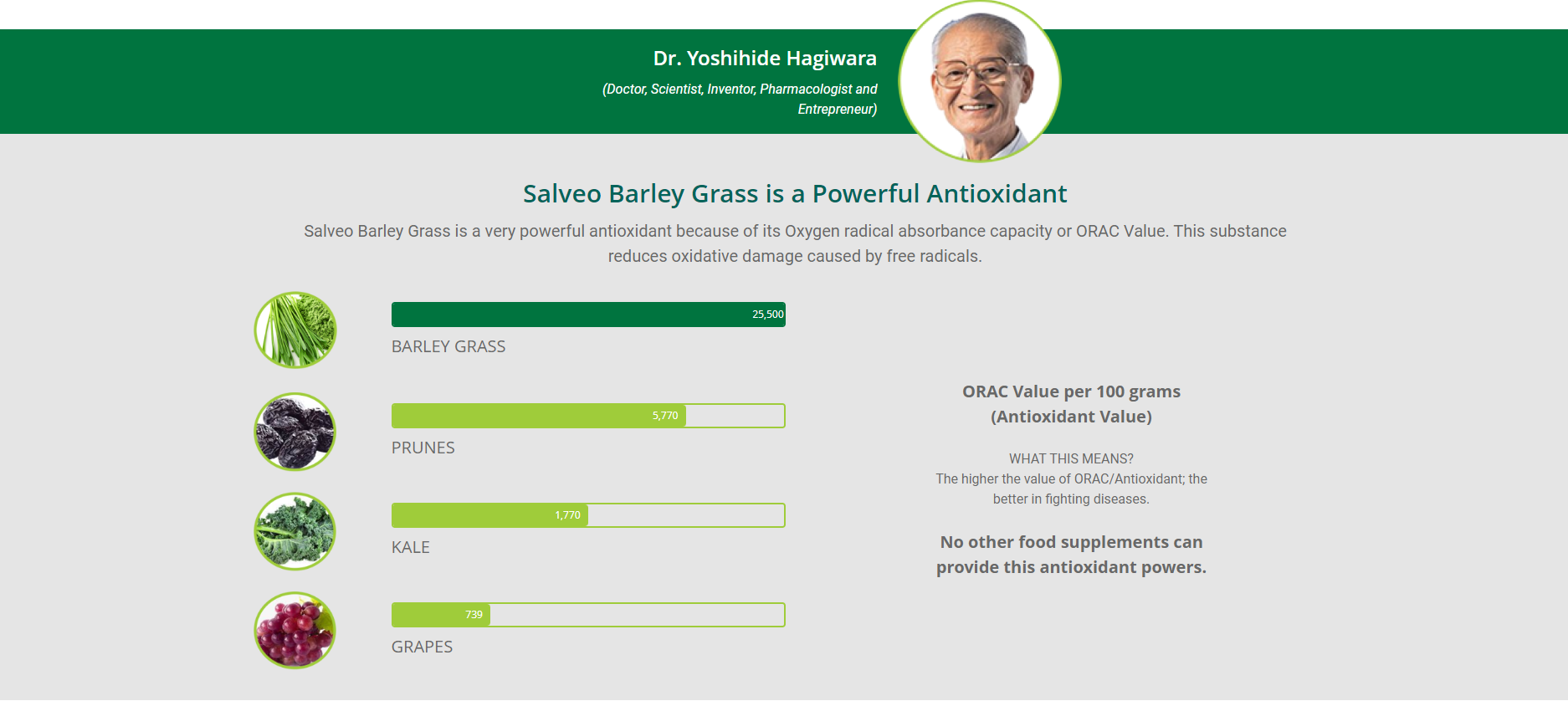 Dr. Yoshihide Hagiwara

(Doctor, Scientist, Inventor, Pharmacologist and Entrepreneur)

Salveo Barley Grass is a Powerful Antioxidant

Salveo Barley Grass is a very powerful antioxidant because of its Oxygen radical absorbance capacity or ORAC Value. This substance reduces oxidative damage caused by free radicals.

25,500

BARLEY GRASS

5,770

PRUNES

1,770

KALE

739

GRAPES

ORAC Value per 100 grams (Antioxidant Value)

WHAT THIS MEANS?
The higher the value of ORAC/Antioxidant; the better in fighting diseases.

No other food supplements can provide this antioxidant powers.